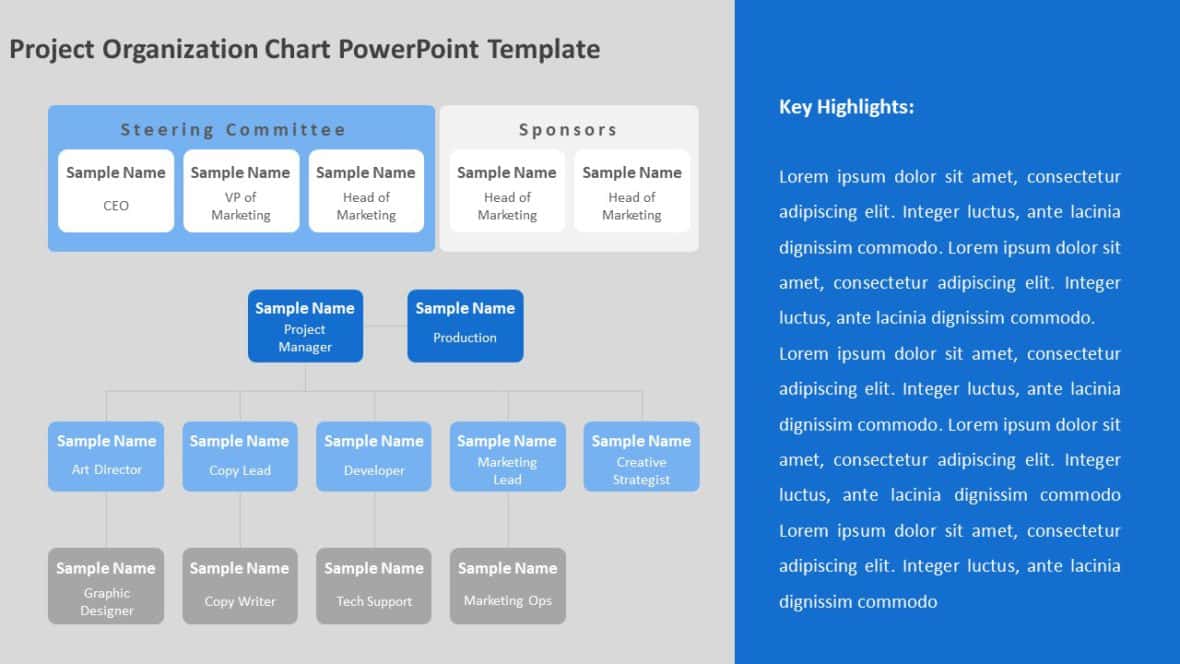 Project Organization Chart PowerPoint Template

Steering Committee

Sample Name
CEO

Sample Name
VP of Marketing

Sample Name
Head of Marketing

Sponsors

Sample Name
Head of Marketing

Sample Name
Head of Marketing

Sample Name
Project Manager

Sample Name
Production

Sample Name
Art Director

Sample Name
Copy Lead

Sample Name
Developer

Sample Name
Marketing Lead

Sample Name
Creative Strategist

Sample Name
Graphic Designer

Sample Name
Copy Writer

Sample Name
Tech Support

Sample Name
Marketing Ops

Key Highlights:

Lorem ipsum dolor sit amet, consectetur adipiscing elit. Integer luctus, ante lacinia dignissim commodo. Lorem ipsum dolor sit amet, consectetur adipiscing elit. Integer luctus, ante lacinia dignissim commodo.
Lorem ipsum dolor sit amet, consectetur adipiscing elit. Integer luctus, ante lacinia dignissim commodo. Lorem ipsum dolor sit amet, consectetur adipiscing elit. Integer luctus, ante lacinia dignissim commodo Lorem ipsum dolor sit amet, consectetur adipiscing elit. Integer luctus, ante lacinia dignissim commodo